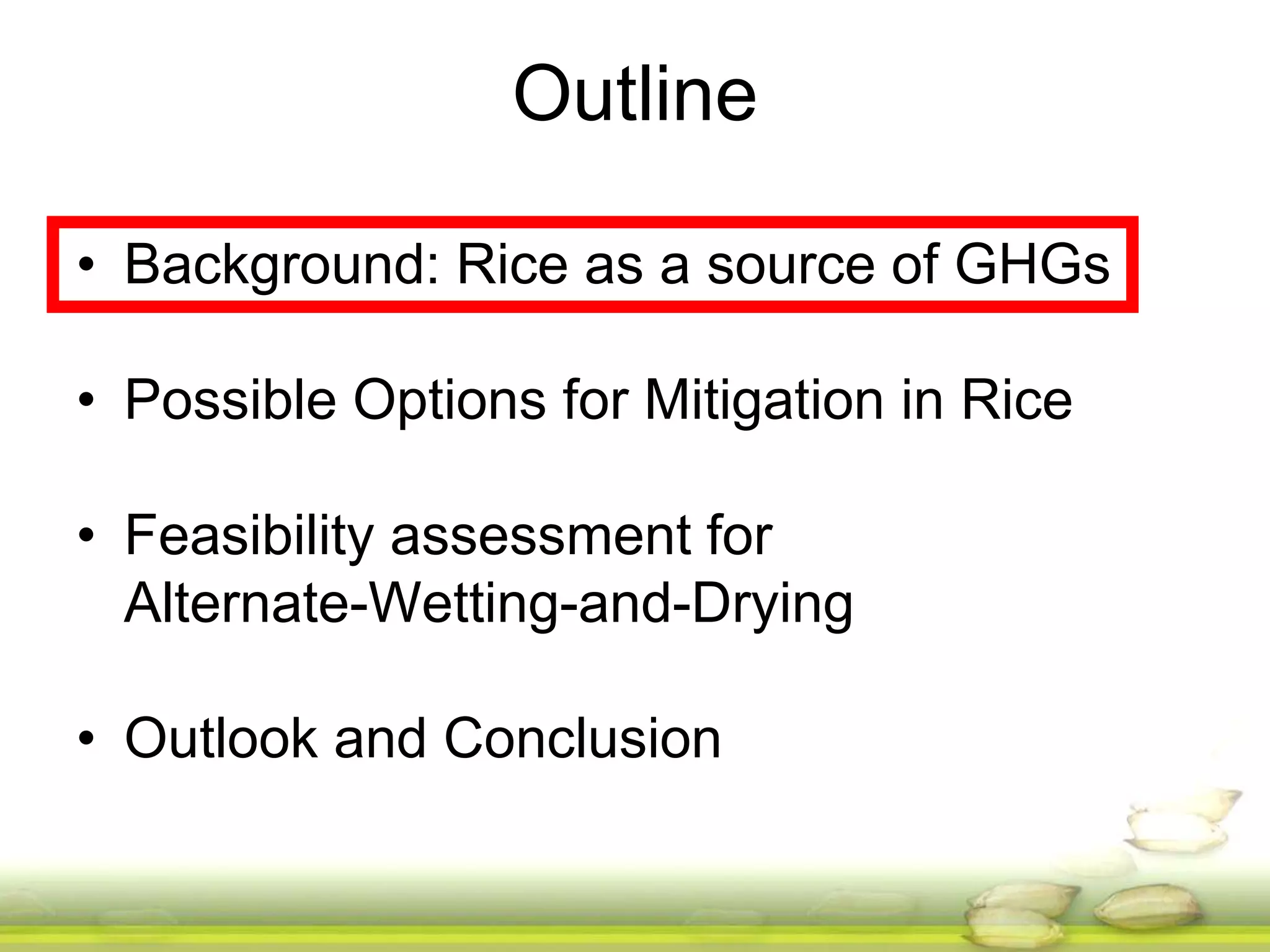 Outline

• Background: Rice as a source of GHGs

• Possible Options for Mitigation in Rice

• Feasibility assessment for Alternate-Wetting-and-Drying

• Outlook and Conclusion